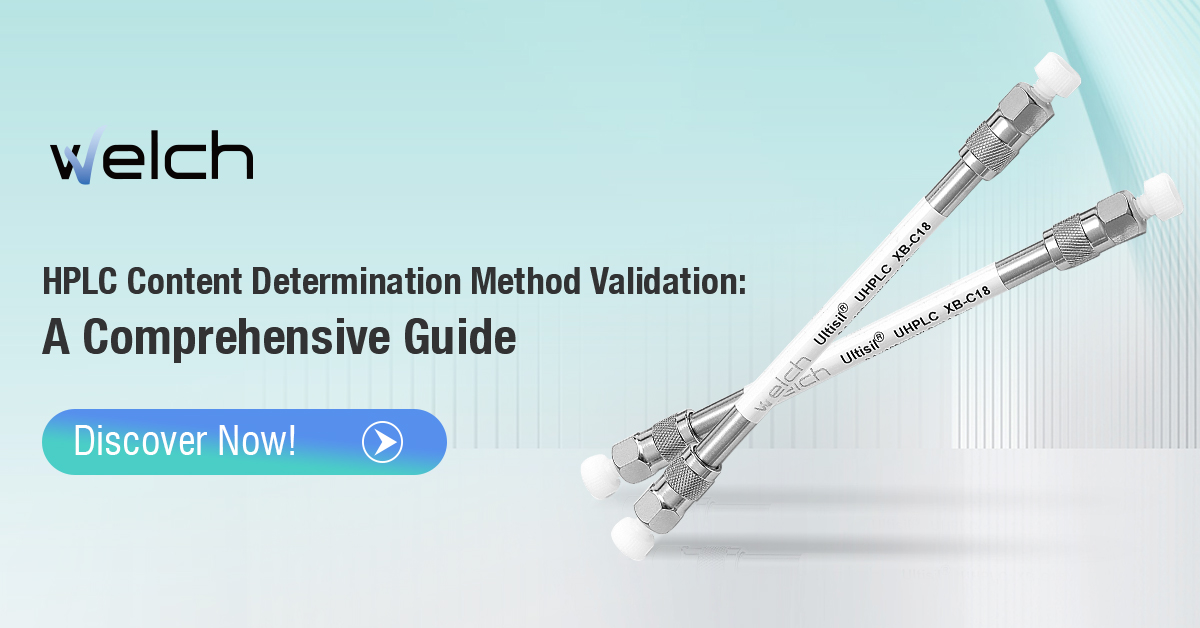 welch

HPLC Content Determination Method Validation:
A Comprehensive Guide

Discover Now!

Ultisil® UHPLC XB-C18
welch

Ultisil® UHPLC XB-C18
welch